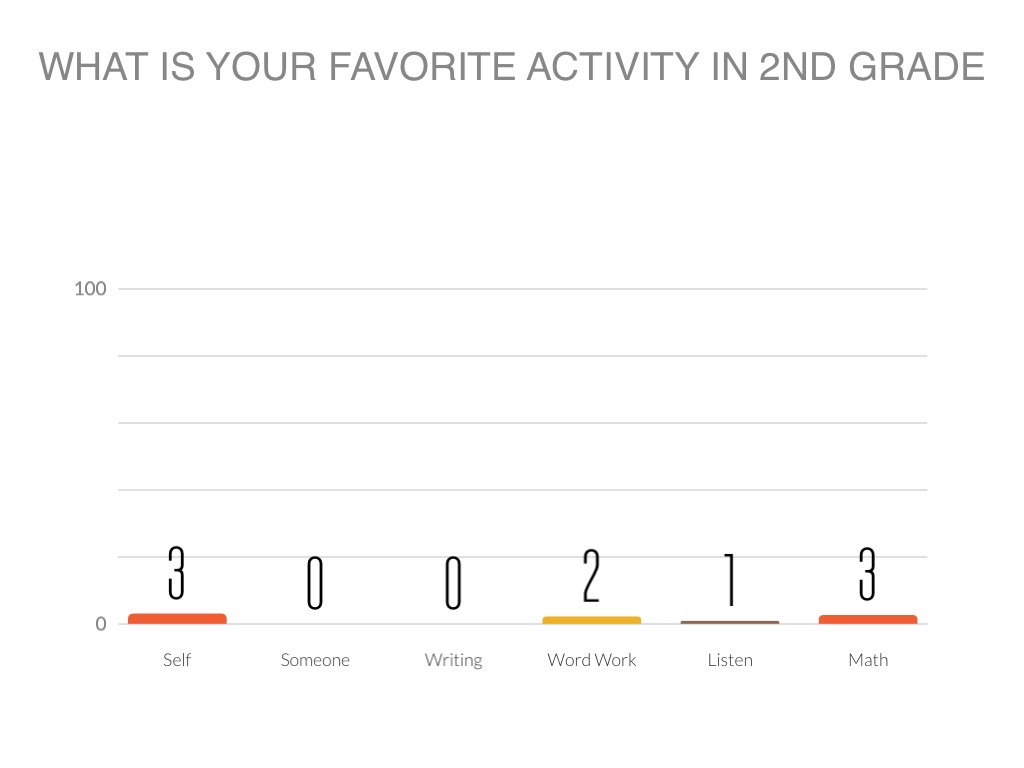 WHAT IS YOUR FAVORITE ACTIVITY IN 2ND GRADE

100

0

3 0 0 2 1 3

Self Someone Writing Word Work Listen Math